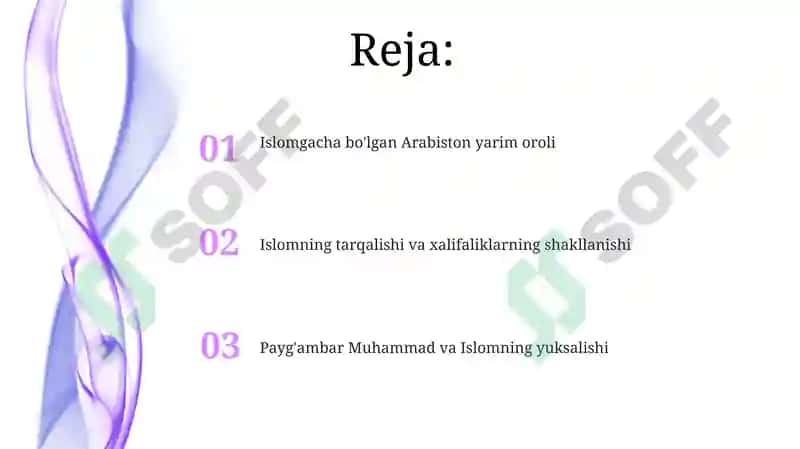 Reja:

01 Islomgacha bo'lgan Arabiston yarim oroli

02 Islomning tarqalishi va xalifaliklarning shakllanishi

03 Payg'ambar Muhammad va Islomning yuksalishi

SOFF SOFF